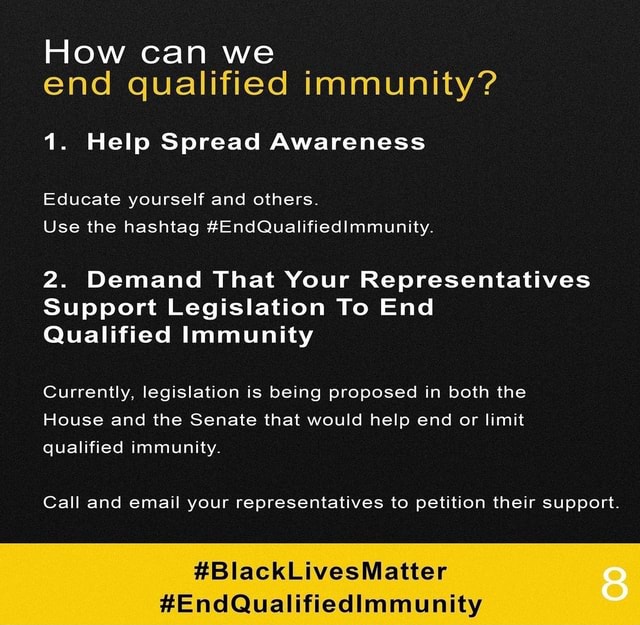 How can we
end qualified immunity?

1. Help Spread Awareness

Educate yourself and others.
Use the hashtag #EndQualifiedImmunity.

2. Demand That Your Representatives Support Legislation To End Qualified Immunity

Currently, legislation is being proposed in both the House and the Senate that would help end or limit qualified immunity.

Call and email your representatives to petition their support.

#BlackLivesMatter
#EndQualifiedImmunity

8